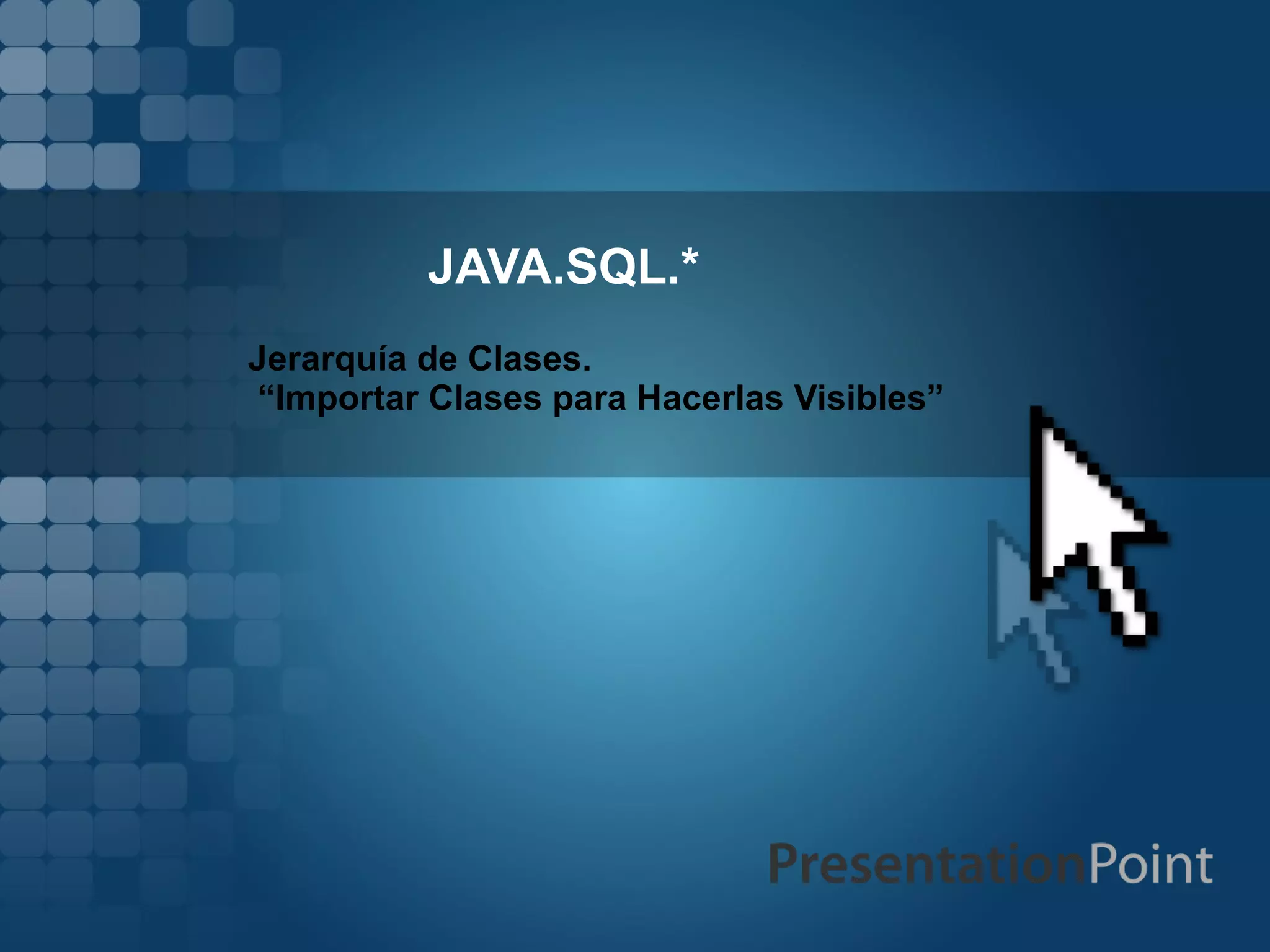 JAVA.SQL.*

Jerarquía de Clases.
“Importar Clases para Hacerlas Visibles”

PresentationPoint